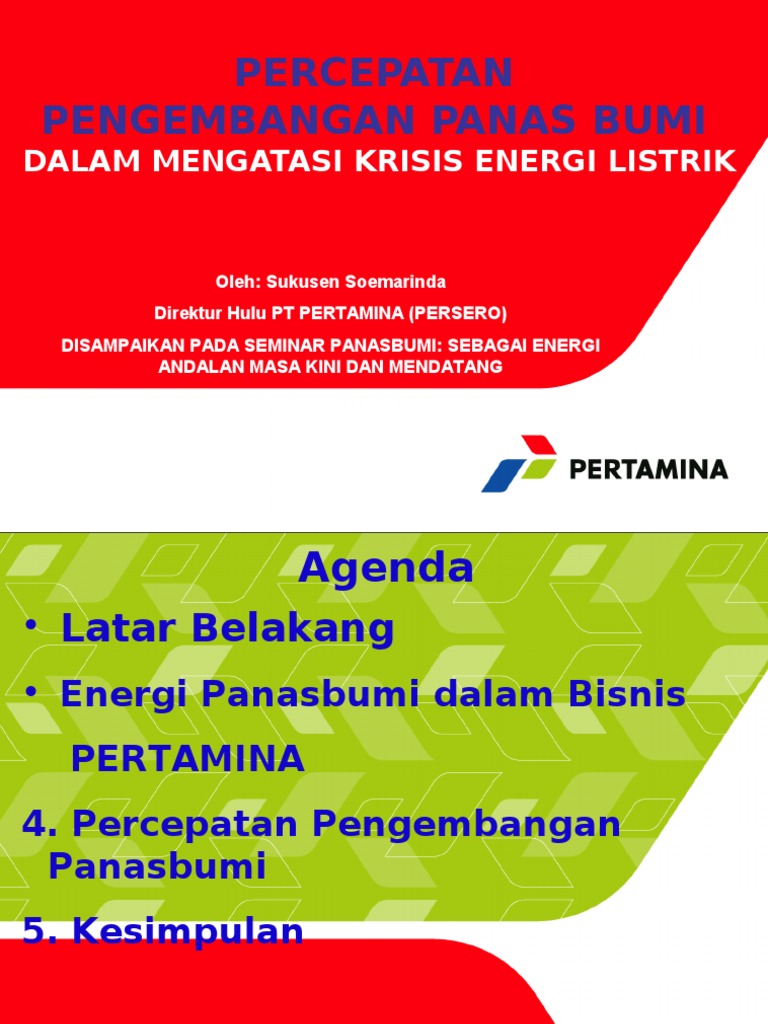 PERCEPATAN PENGEMBANGAN PANAS BUMI
DALAM MENGATASI KRISIS ENERGI LISTRIK

Oleh: Sukusen Soemarinda

Direktur Hulu PT PERTAMINA (PERSERO)

DISAMPAIKAN PADA SEMINAR PANASBUMI: SEBAGAI ENERGI ANDALAN MASA KINI DAN MENDATANG

PERTAMINA

Agenda

• Latar Belakang

• Energi Panasbumi dalam Bisnis PERTAMINA

4. Percepatan Pengembangan Panasbumi

5. Kesimpulan